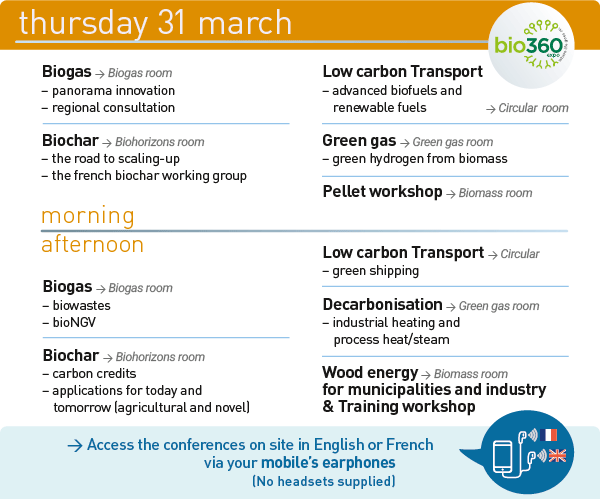 thursday 31 march

bio360 expo

Biogas → Biogas room
– panorama innovation
– regional consultation

Biochar → Biohorizons room
– the road to scaling-up
– the french biochar working group

Low carbon Transport
– advanced biofuels and renewable fuels → Circular room

Green gas → Green gas room
– green hydrogen from biomass

Pellet workshop → Biomass room

morning

afternoon

Biogas → Biogas room
– biowastes
– bioNGV

Biochar → Biohorizons room
– carbon credits
– applications for today and tomorrow (agricultural and novel)

Low carbon Transport → Circular
– green shipping

Decarbonisation → Green gas room
– industrial heating and process heat/steam

Wood energy → Biomass room
for municipalities and industry
& Training workshop

→ Access the conferences on site in English or French via your mobile's earphones
(No headsets supplied)